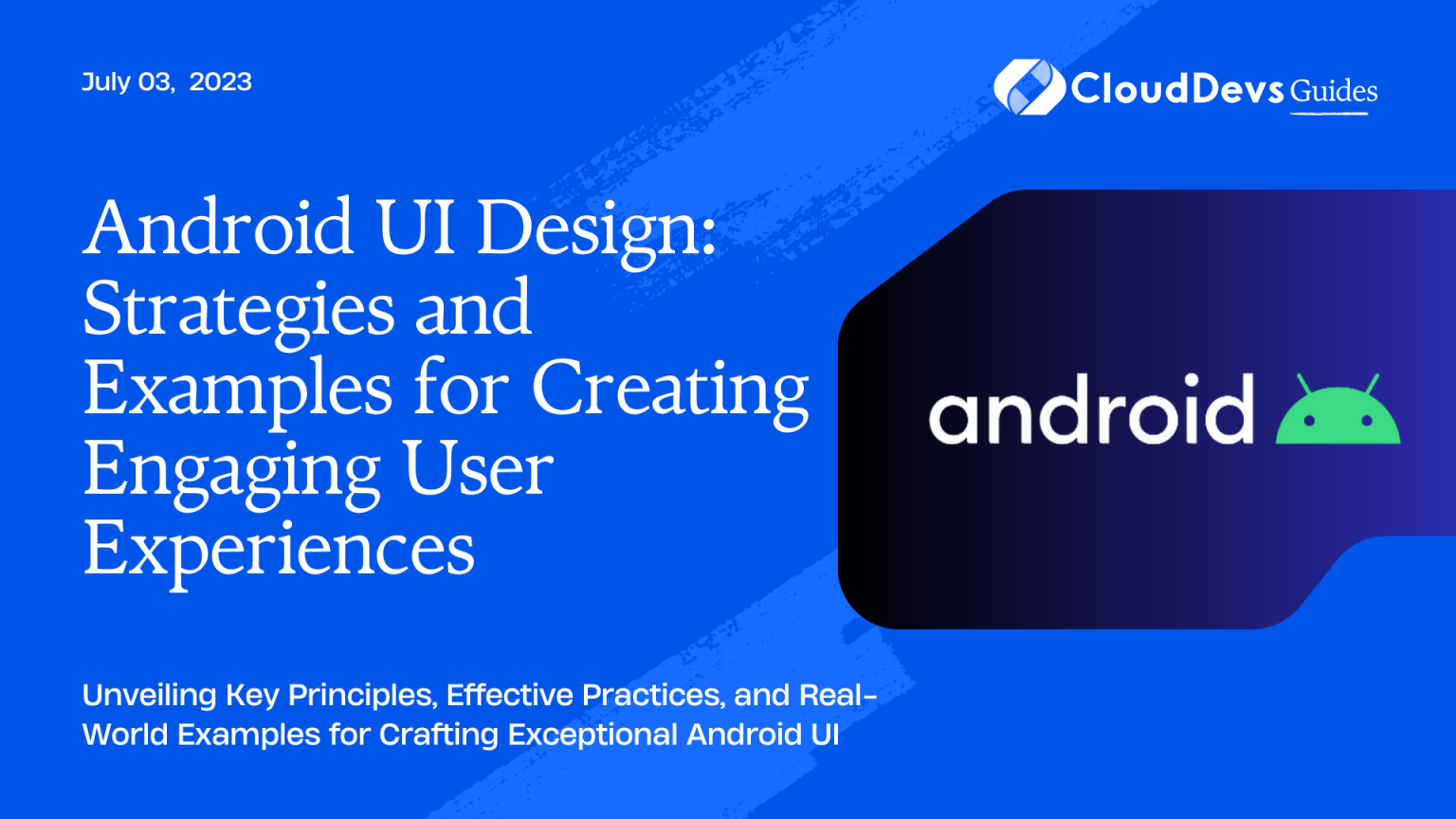 July 03, 2023

CloudDevs Guides

Android UI Design: Strategies and Examples for Creating Engaging User Experiences

android

Unveiling Key Principles, Effective Practices, and Real-World Examples for Crafting Exceptional Android UI